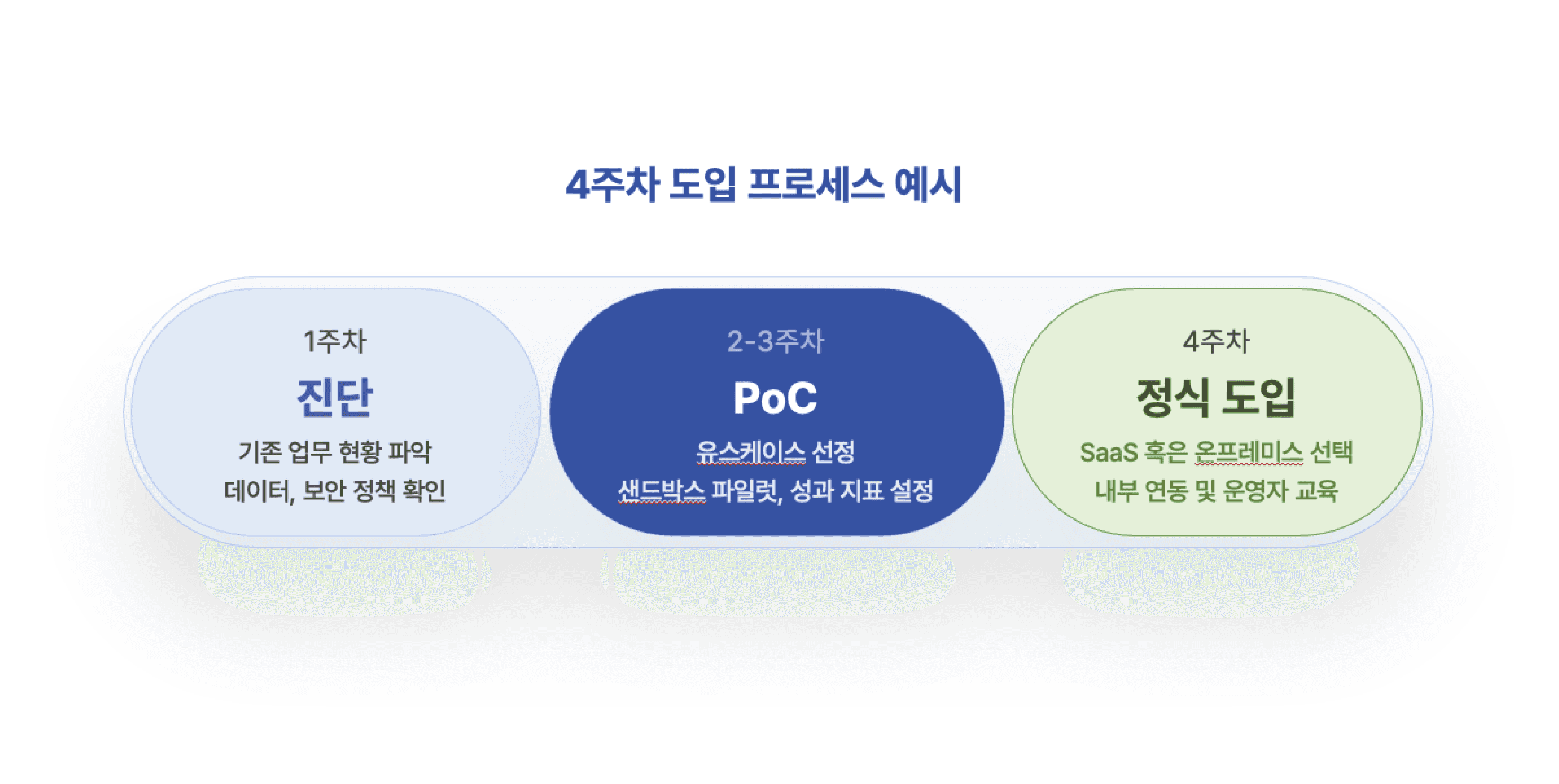 4주차 도입 프로세스 예시

1주차
진단
기존 업무 현황 파악
데이터, 보안 정책 확인

2-3주차
PoC
유스케이스 선정
샌드박스 파일럿, 성과 지표 설정

4주차
정식 도입
SaaS 혹은 온프레미스 선택
내부 연동 및 운영자 교육